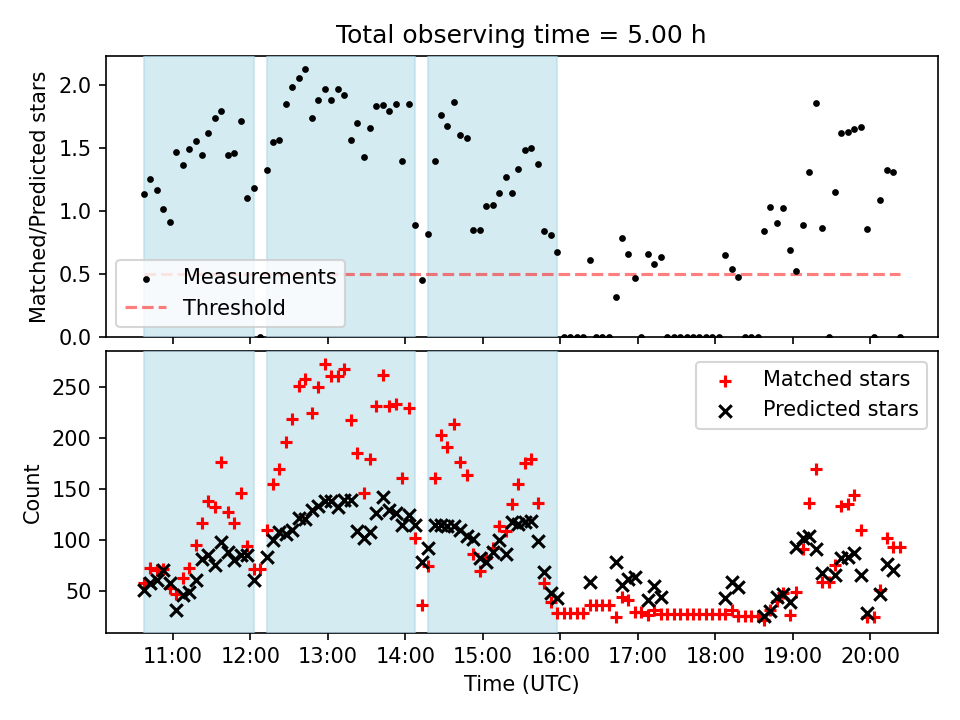 Total observing time = 5.00 h

Matched/Predicted stars

2.0
1.5
1.0
0.5
0.0

Measurements
Threshold

Count

250
200
150
100
50

Matched stars
Predicted stars

11:00
12:00
13:00
14:00
15:00
16:00
17:00
18:00
19:00
20:00

Time (UTC)